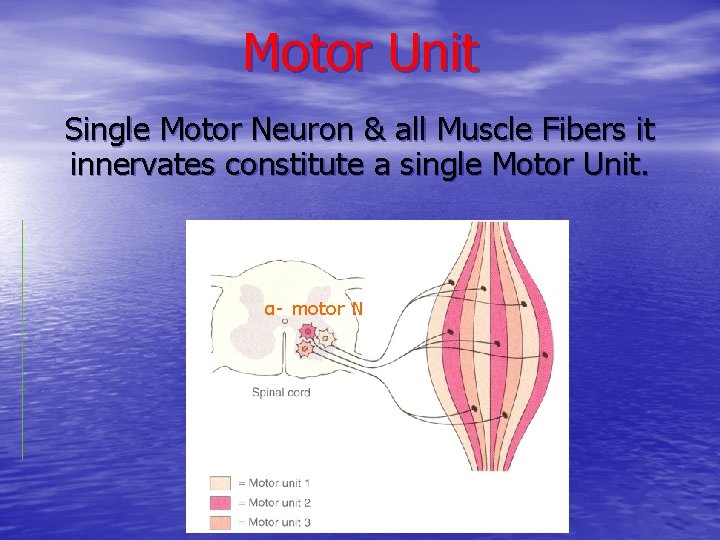 Motor Unit

Single Motor Neuron & all Muscle Fibers it innervates constitute a single Motor Unit.

α- motor N

Spinal cord

= Motor unit 1
= Motor unit 2
= Motor unit 3